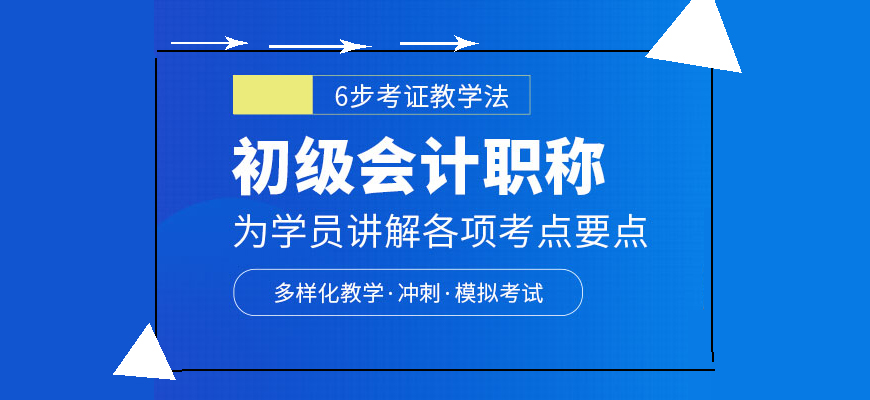 6步考证教学法

初级会计职称

为学员讲解各项考点要点

多样化教学·冲刺·模拟考试